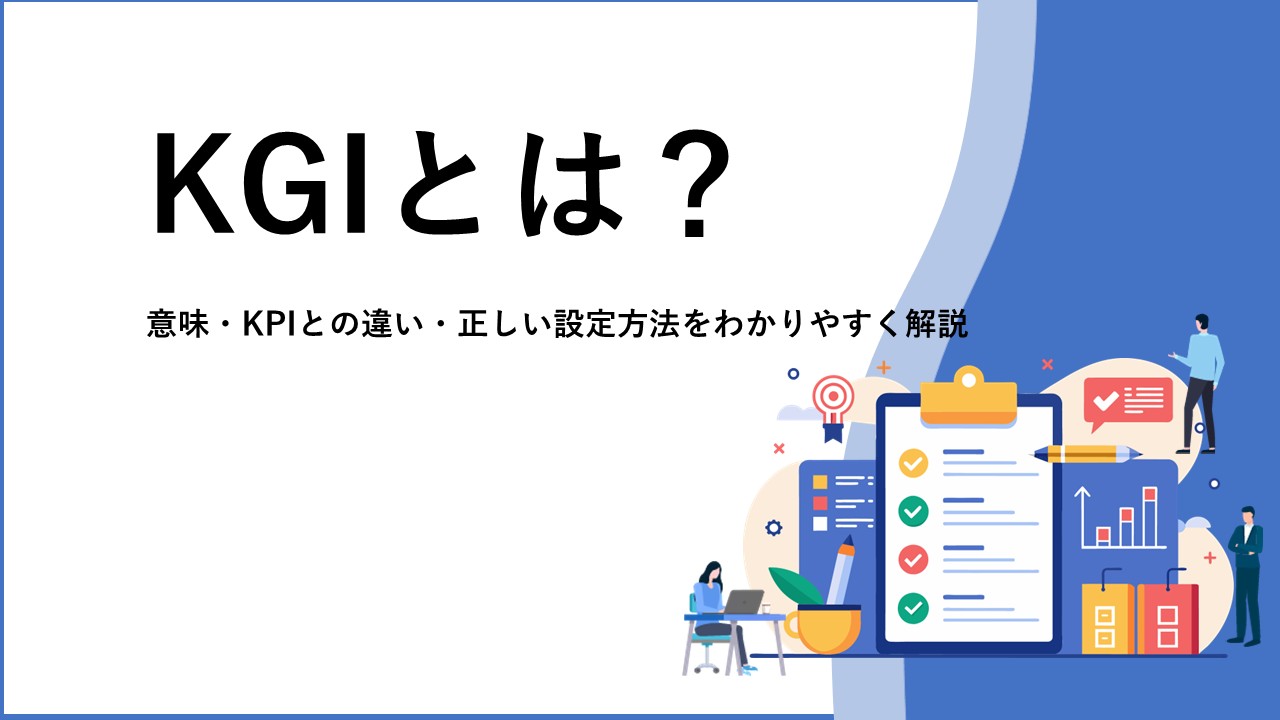 KGIとは？

意味・KPIとの違い・正しい設定方法をわかりやすく解説